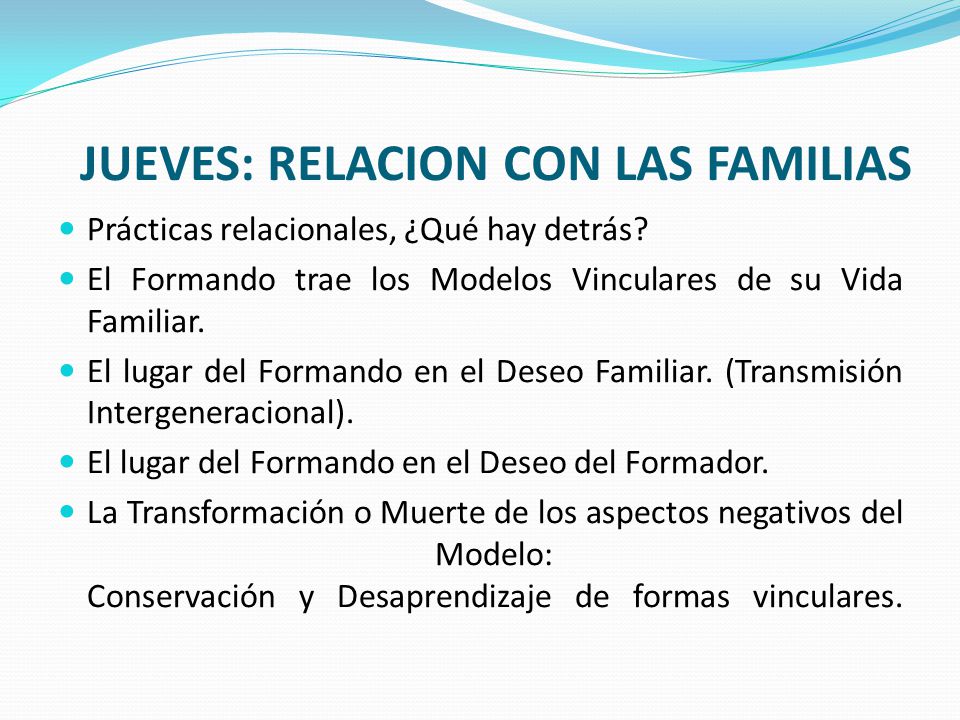 JUEVES: RELACION CON LAS FAMILIAS

Prácticas relacionales, ¿Qué hay detrás?

El Formando trae los Modelos Vinculares de su Vida Familiar.

El lugar del Formando en el Deseo Familiar. (Transmisión Intergeneracional).

El lugar del Formando en el Deseo del Formador.

La Transformación o Muerte de los aspectos negativos del Modelo:
Conservación y Desaprendizaje de formas vinculares.